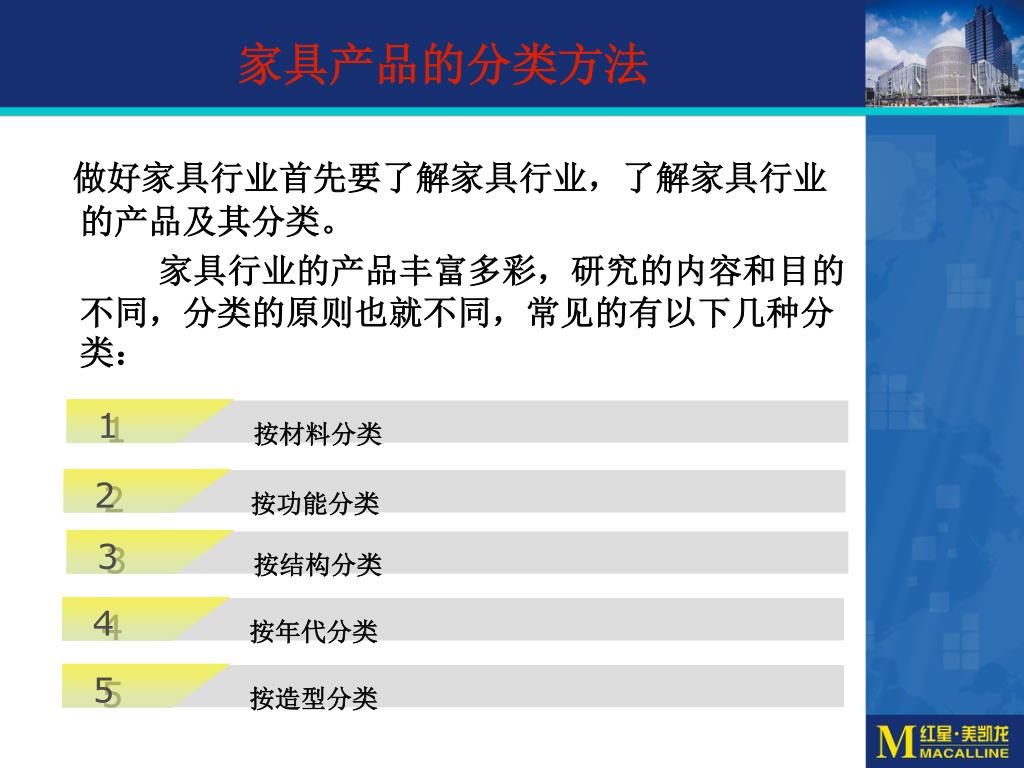 家具产品的分类方法

做好家具行业首先要了解家具行业，了解家具行业的产品及其分类。

家具行业的产品丰富多彩，研究的内容和目的不同，分类的原则也就不同，常见的有以下几种分类：

1 按材料分类

2 按功能分类

3 按结构分类

4 按年代分类

5 按造型分类

M 红星·美凯龙 MACALLINE